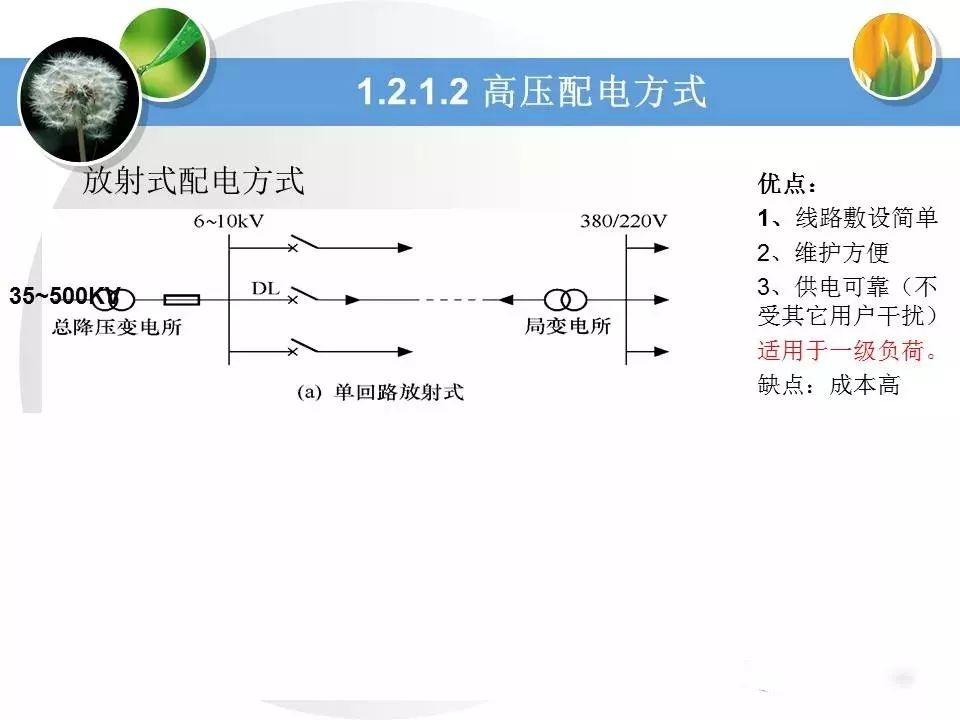 1.2.1.2 高压配电方式

放射式配电方式

6~10kV

380/220V

DL

35~500KV

总降压变电所

局变电所

(a) 单回路放射式

优点：

1、线路敷设简单

2、维护方便

3、供电可靠（不受其它用户干扰）

适用于一级负荷。

缺点：成本高